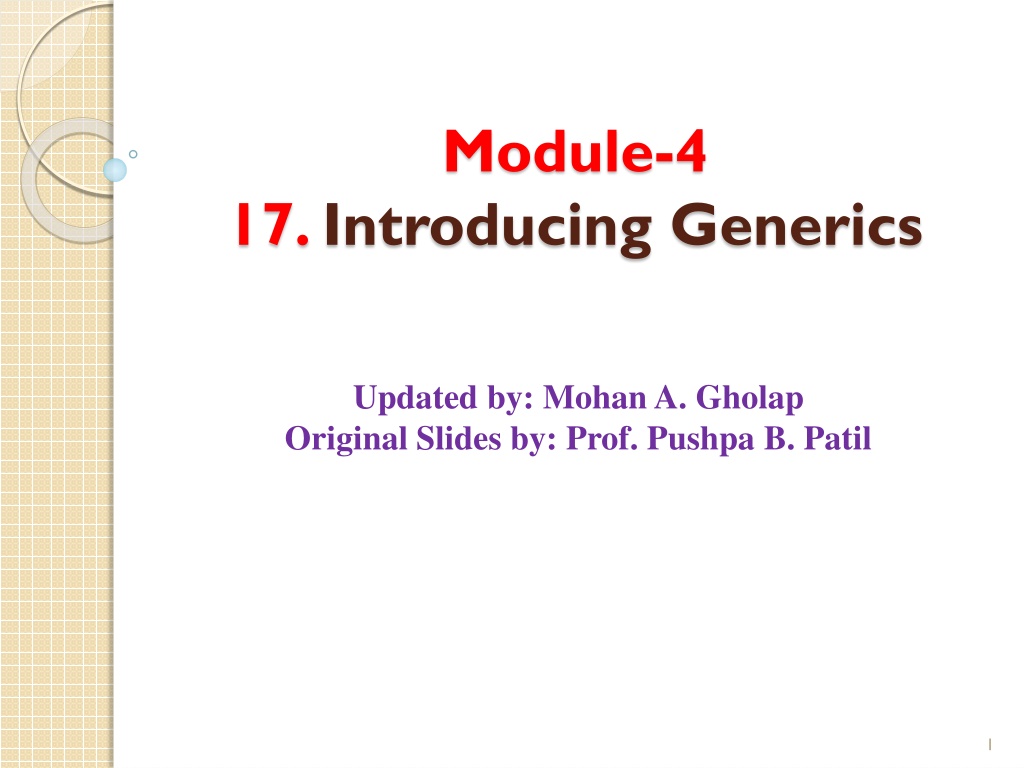 Module-4
17. Introducing Generics

Updated by: Mohan A. Gholap
Original Slides by: Prof. Pushpa B. Patil

1